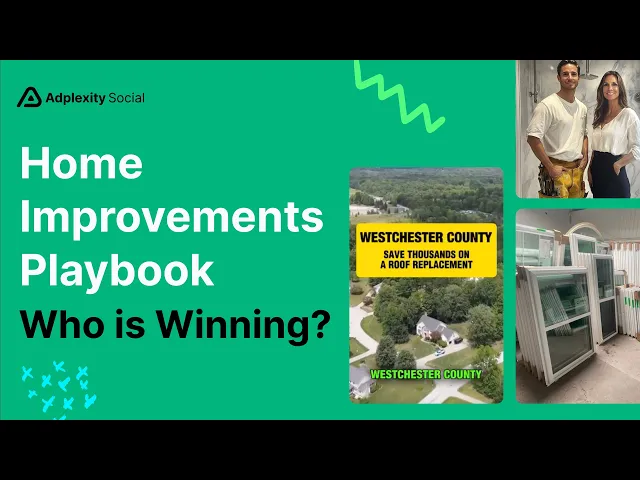 Adplexity Social

Home Improvements Playbook

Who is Winning?

WESTCHESTER COUNTY
SAVE THOUSANDS ON A ROOF REPLACEMENT

WESTCHESTER COUNTY